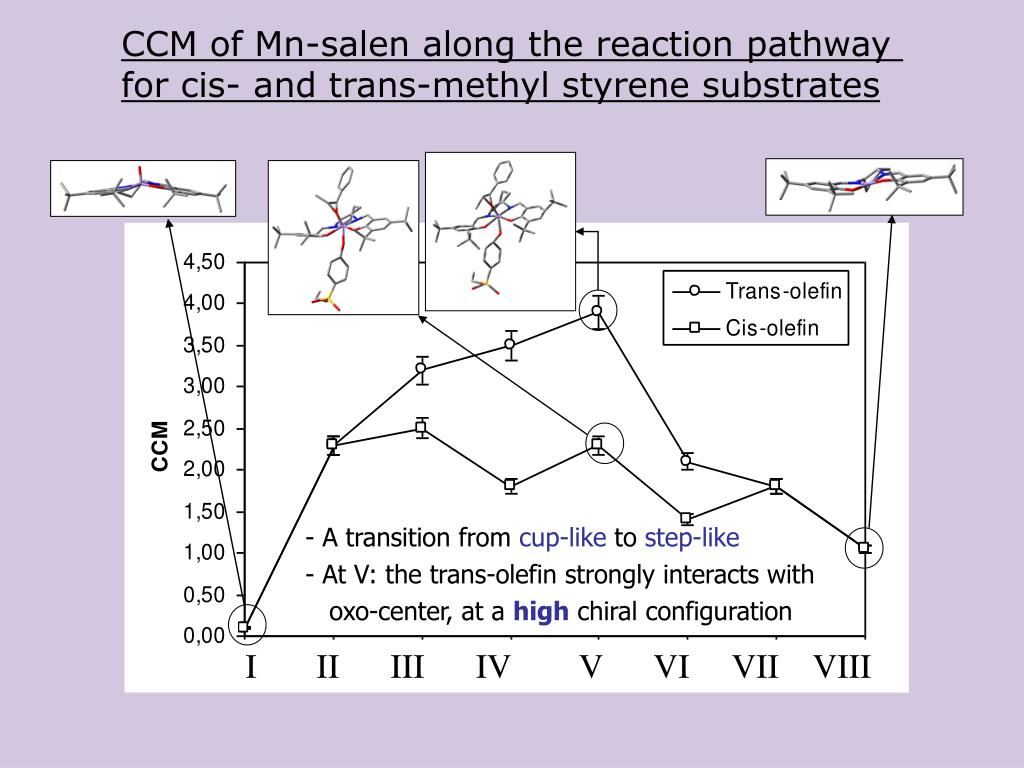 CCM of Mn-salen along the reaction pathway for cis- and trans-methyl styrene substrates

4,50
4,00
3,50
3,00
2,50
2,00
1,50
1,00
0,50
0,00

CCM

Trans-olefin
Cis-olefin

- A transition from cup-like to step-like
- At V: the trans-olefin strongly interacts with oxo-center, at a high chiral configuration

I II III IV V VI VII VIII